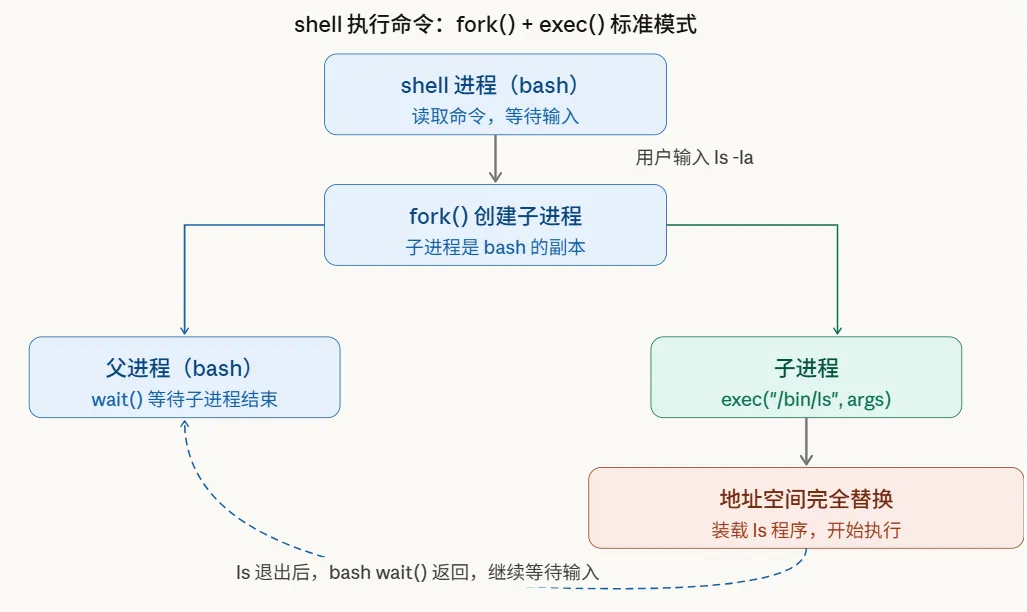 shell 执行命令：fork() + exec() 标准模式

shell 进程（bash）
读取命令，等待输入

用户输入 ls -la

fork() 创建子进程
子进程是 bash 的副本

父进程（bash）
wait() 等待子进程结束

子进程
exec("/bin/ls", args)

地址空间完全替换
装载 ls 程序，开始执行

ls 退出后，bash wait() 返回，继续等待输入